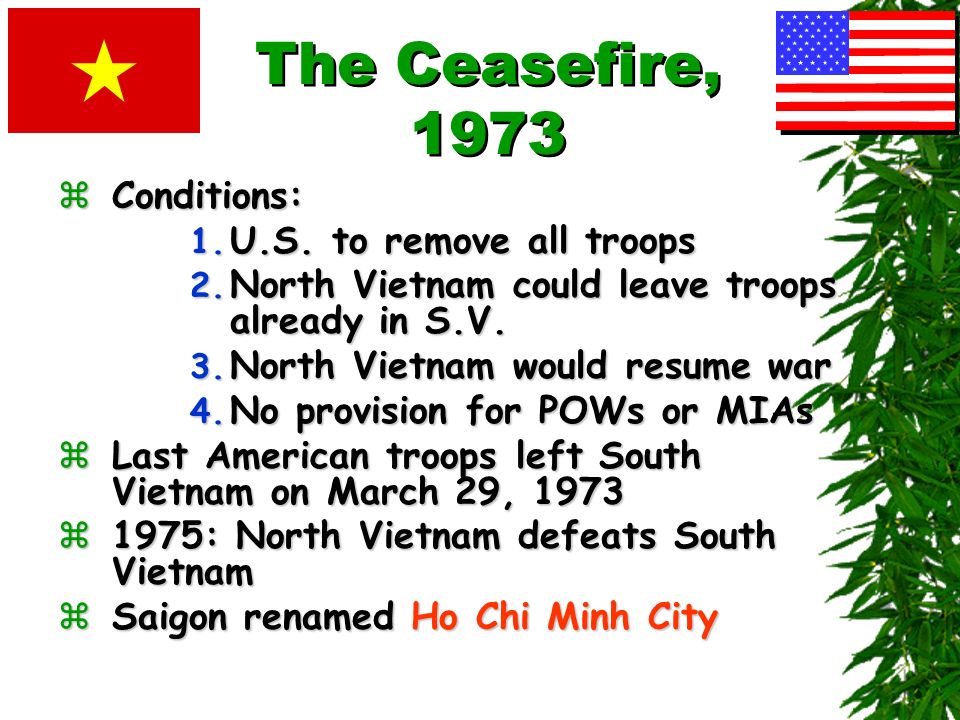 The Ceasefire, 1973

⌘ Conditions:
1. U.S. to remove all troops
2. North Vietnam could leave troops already in S.V.
3. North Vietnam would resume war
4. No provision for POWs or MIAs

⌘ Last American troops left South Vietnam on March 29, 1973

⌘ 1975: North Vietnam defeats South Vietnam

⌘ Saigon renamed Ho Chi Minh City